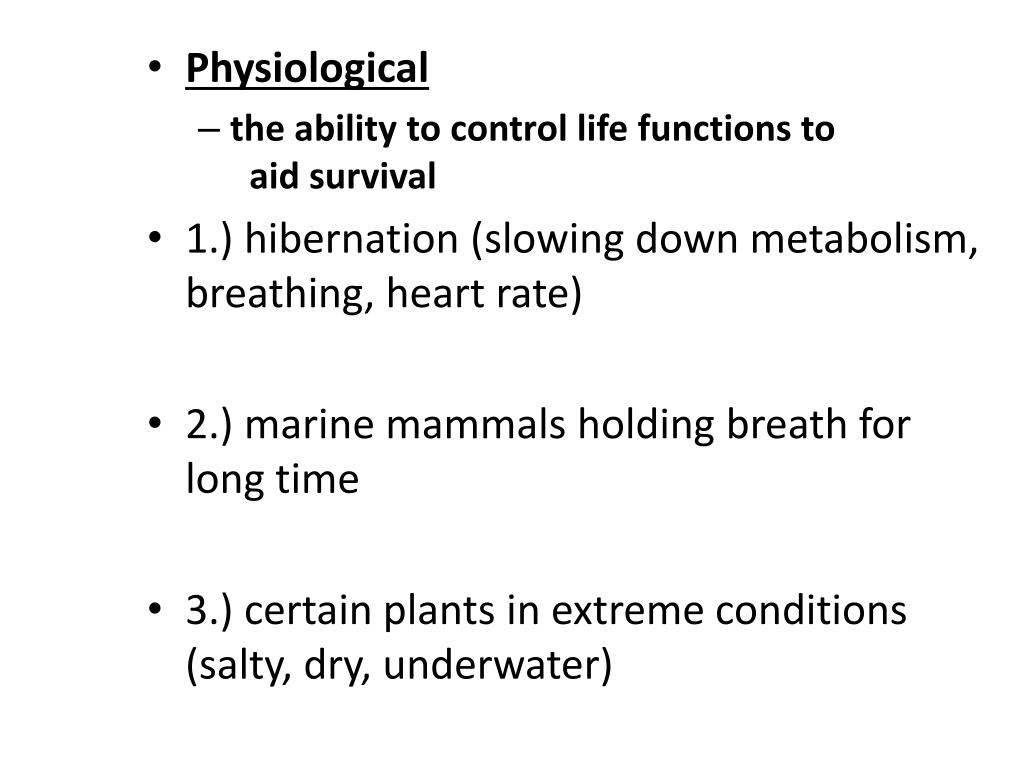 • Physiological
– the ability to control life functions to aid survival

• 1.) hibernation (slowing down metabolism, breathing, heart rate)

• 2.) marine mammals holding breath for long time

• 3.) certain plants in extreme conditions (salty, dry, underwater)